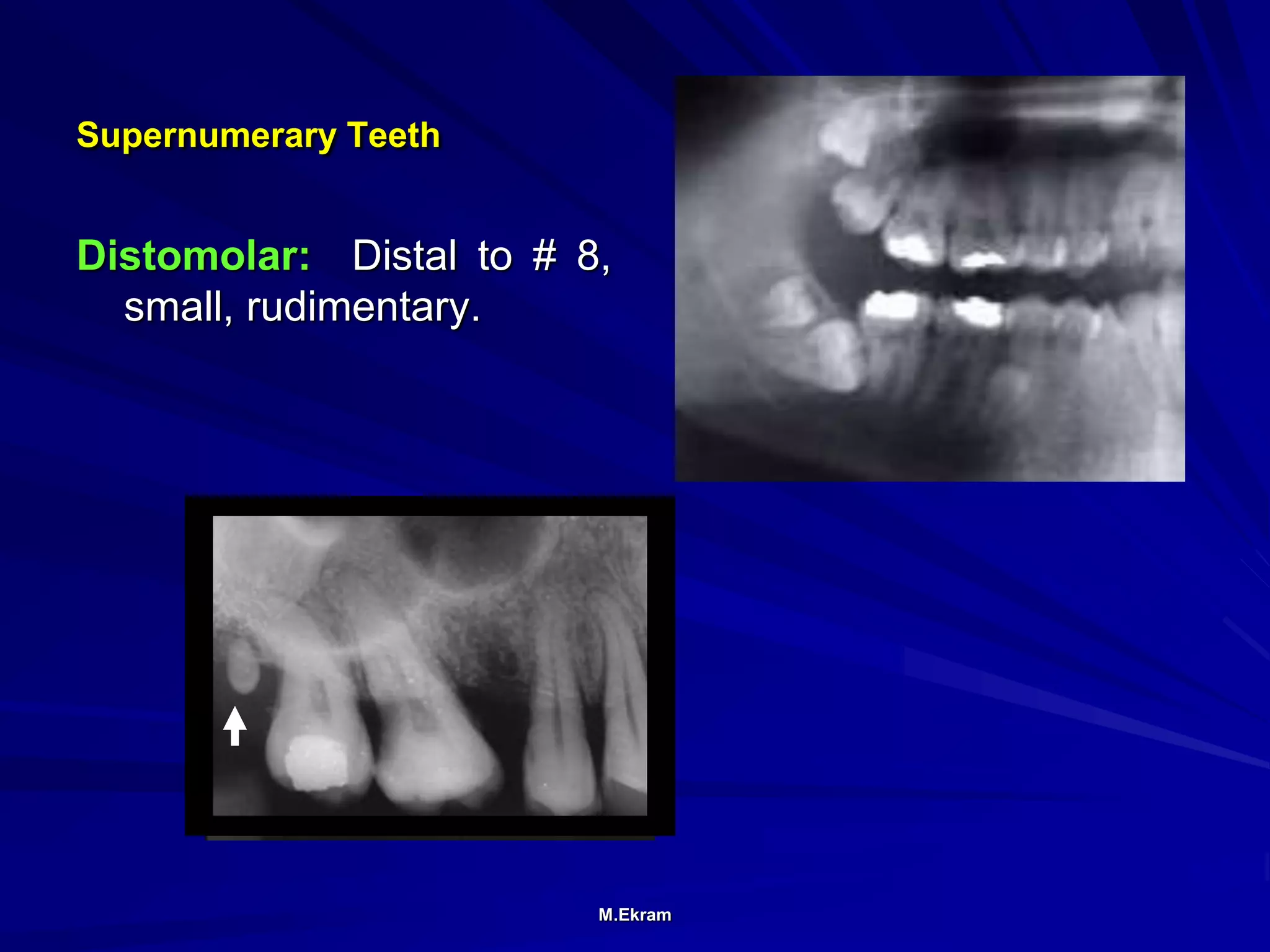 Supernumerary Teeth

Distomolar: Distal to # 8, small, rudimentary.

M.Ekram